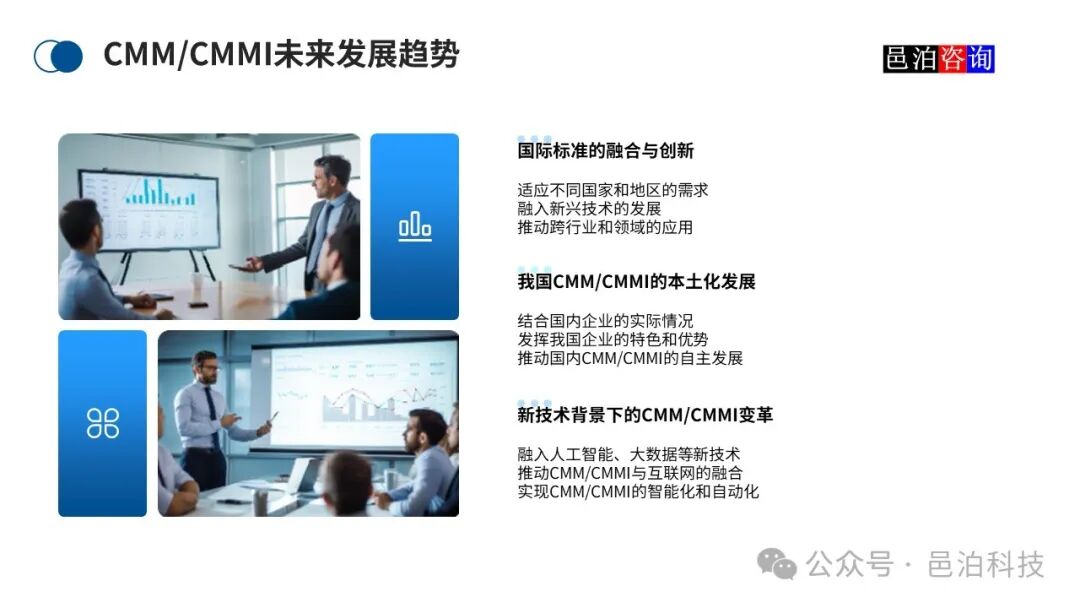 CMM/CMMI未来发展趋势

邑泊咨询

国际标准的融合与创新

适应不同国家和地区的需求
融入新兴技术的发展
推动跨行业和领域的应用

我国CMM/CMMI的本土化发展

结合国内企业的实际情况
发挥我国企业的特色和优势
推动国内CMM/CMMI的自主发展

新技术背景下的CMM/CMMI变革

融入人工智能、大数据等新技术
推动CMM/CMMI与互联网的融合
实现CMM/CMMI的智能化和自动化

公众号 · 邑泊科技